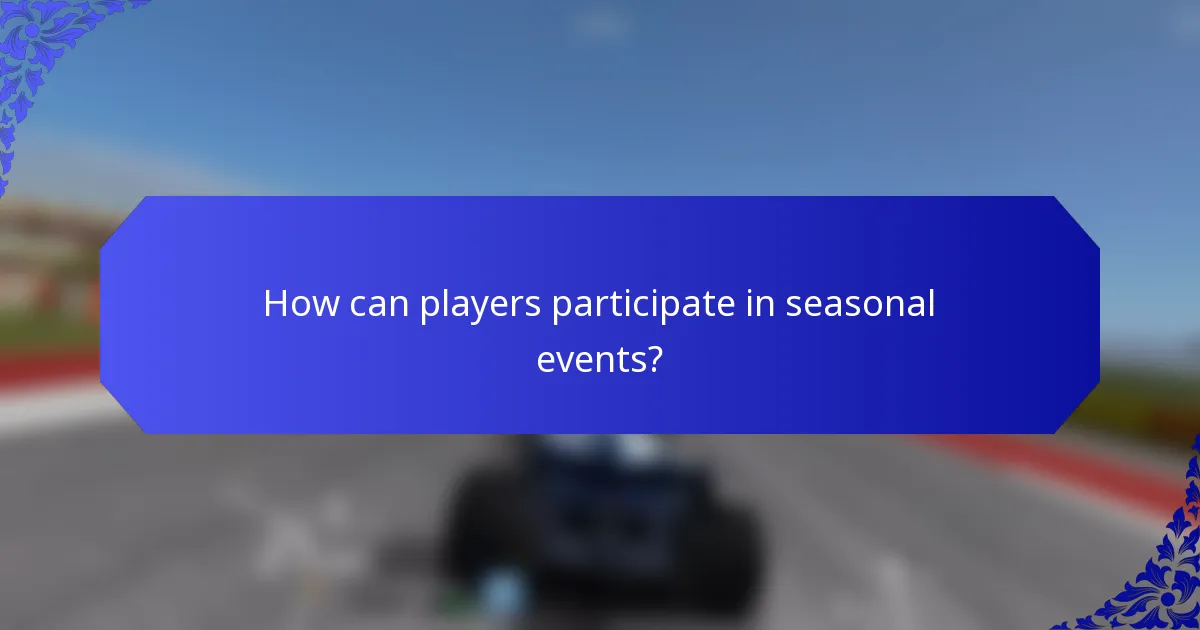 How can players participate in seasonal events?